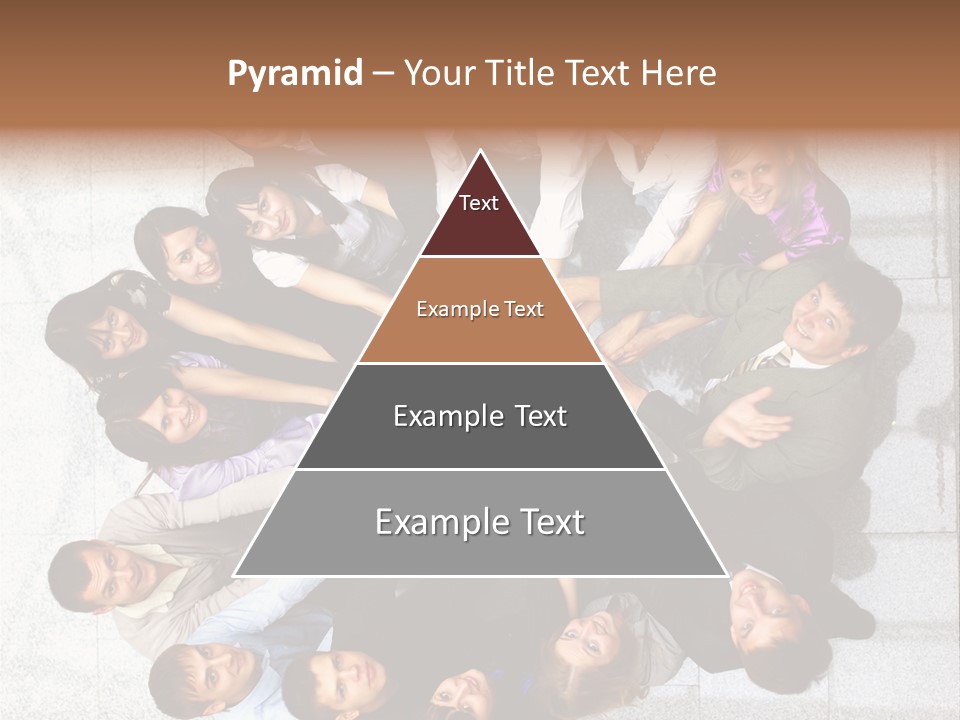 Pyramid – Your Title Text Here

Text

Example Text

Example Text

Example Text